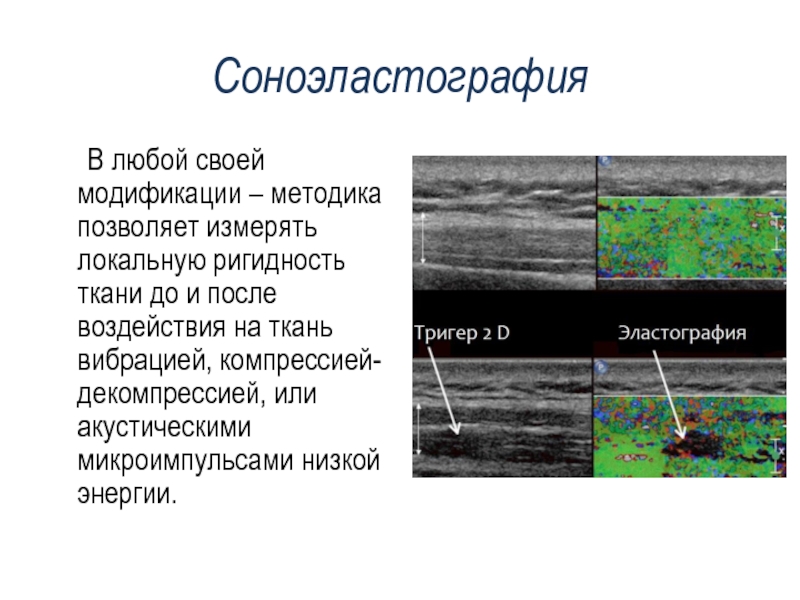 Соноэластография

В любой своей модификации – методика позволяет измерять локальную ригидность ткани до и после воздействия на ткань вибрацией, компрессией-декомпрессией, или акустическими микроимпульсами низкой энергии.

Тригер 2 D

Эластография